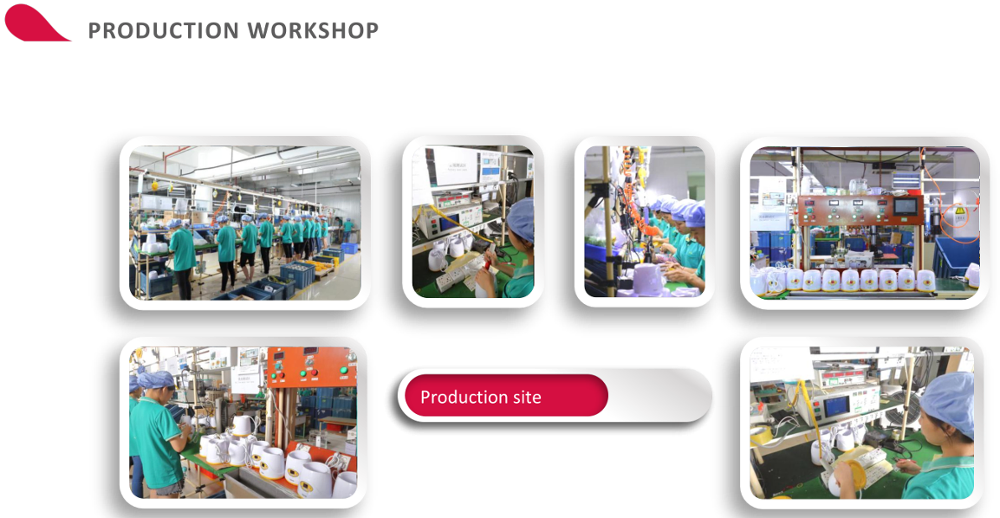 PRODUCTION WORKSHOP

Production site